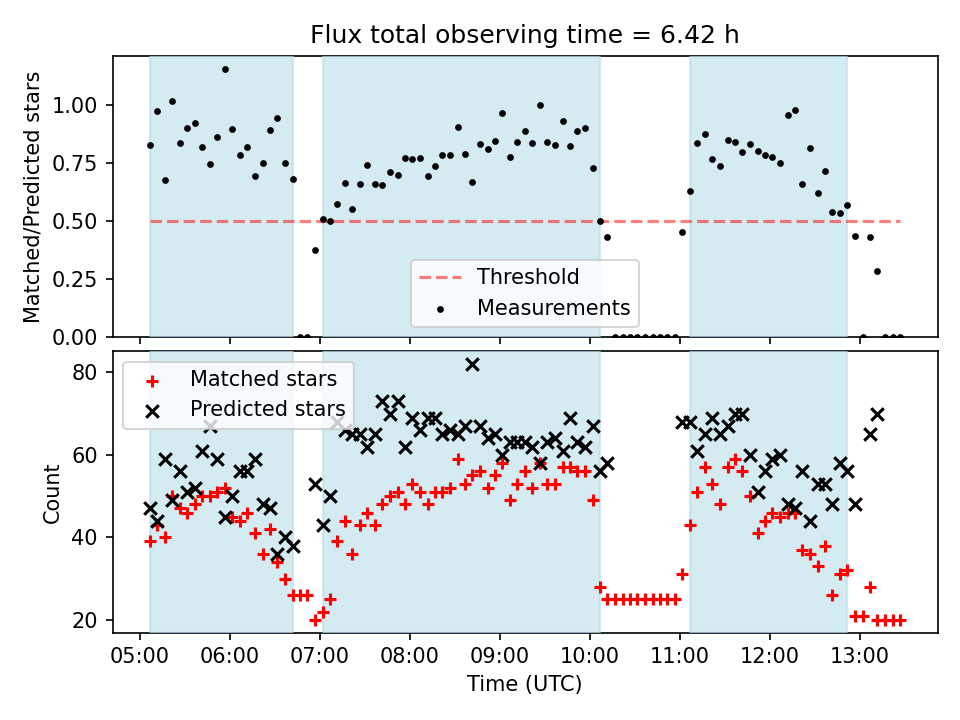 Flux total observing time = 6.42 h

Matched/Predicted stars

1.00
0.75
0.50
0.25
0.00

Threshold
Measurements

Matched stars
Predicted stars

Count

80
60
40
20

05:00 06:00 07:00 08:00 09:00 10:00 11:00 12:00 13:00

Time (UTC)